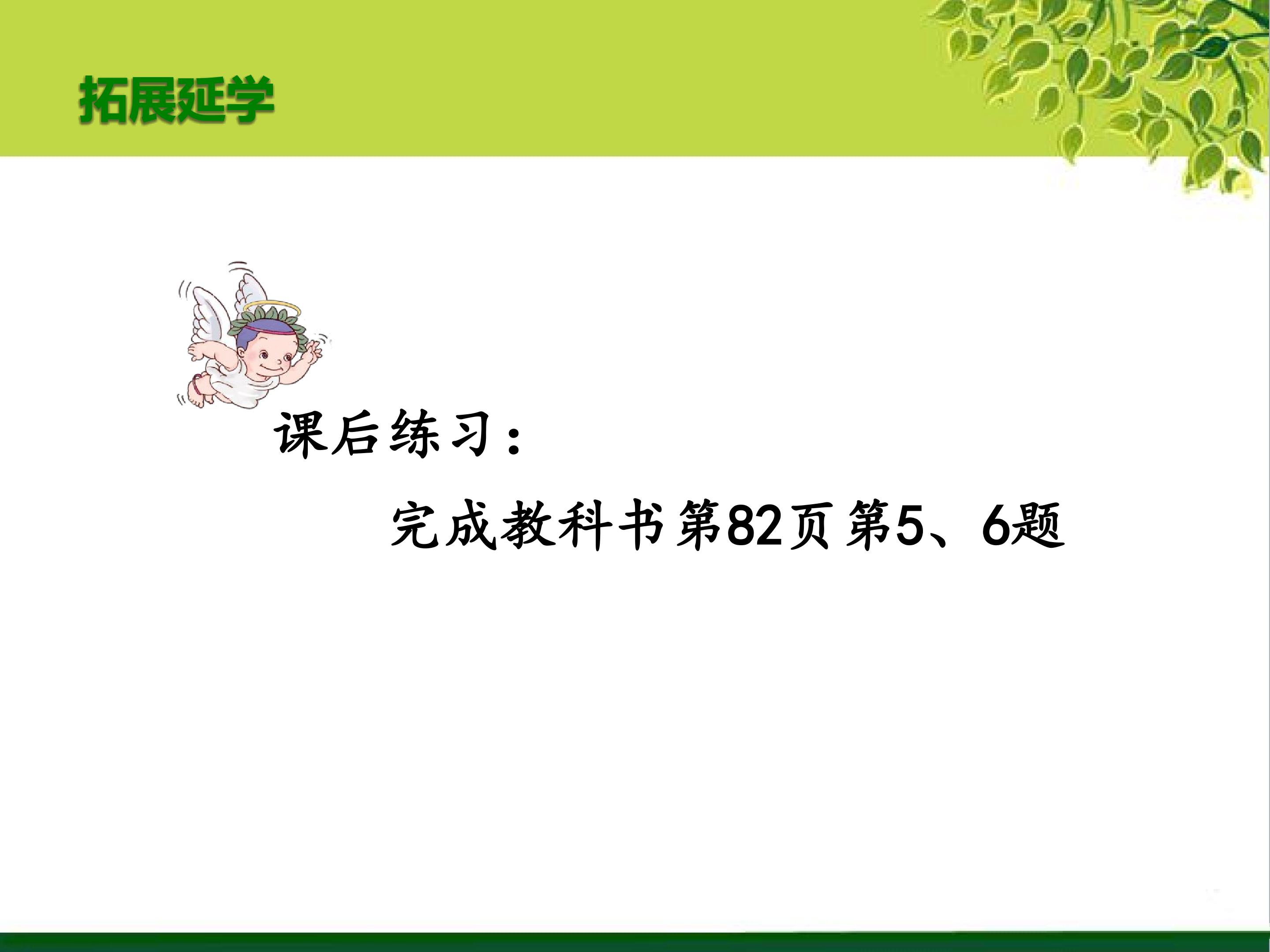 拓展延学

课后练习：

完成教科书第82页第5、6题